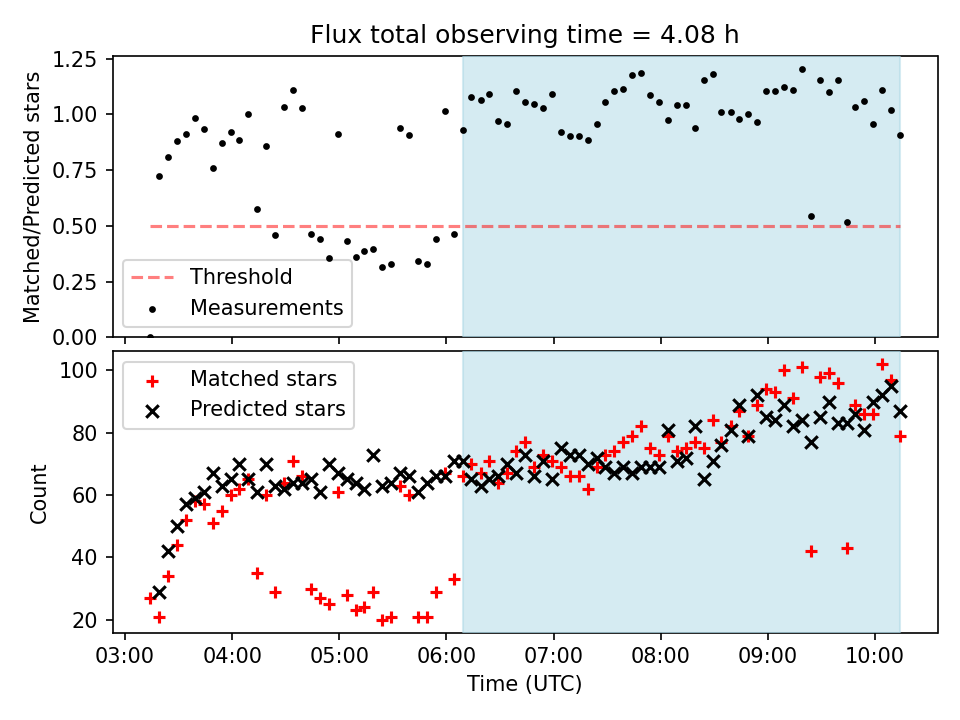 Flux total observing time = 4.08 h

Matched/Predicted stars

1.25
1.00
0.75
0.50
0.25
0.00

Threshold
Measurements

Count

100
80
60
40
20

Matched stars
Predicted stars

03:00 04:00 05:00 06:00 07:00 08:00 09:00 10:00

Time (UTC)